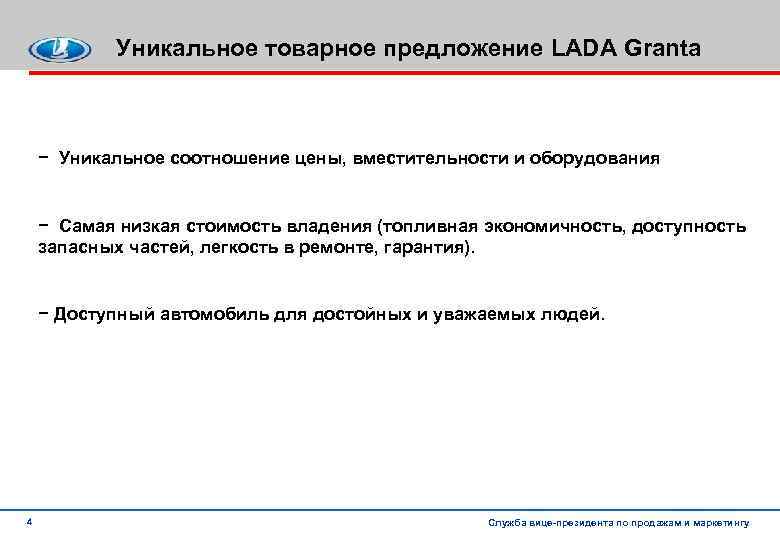 Уникальное товарное предложение LADA Granta

− Уникальное соотношение цены, вместительности и оборудования

− Самая низкая стоимость владения (топливная экономичность, доступность запасных частей, легкость в ремонте, гарантия).

− Доступный автомобиль для достойных и уважаемых людей.

4

Служба вице-президента по продажам и маркетингу